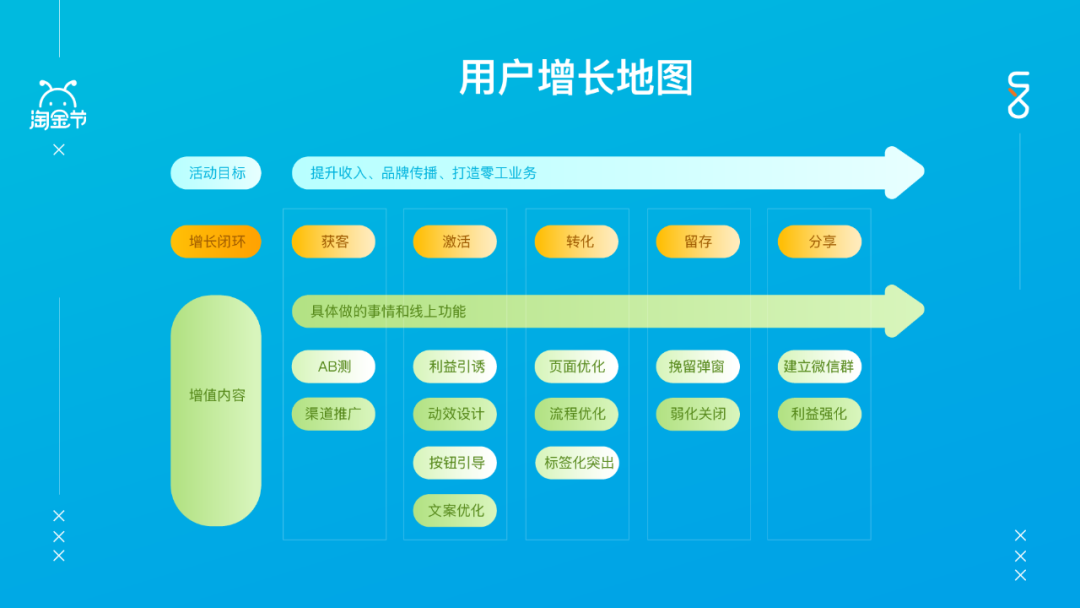 淘金节

用户增长地图

活动目标
提升收入、品牌传播、打造零工业务

增长闭环
获客
激活
转化
留存
分享

增值内容
具体做的事情和线上功能

AB测
渠道推广

利益引诱
动效设计
按钮引导
文案优化

页面优化
流程优化
标签化突出

挽留弹窗
弱化关闭

建立微信群
利益强化